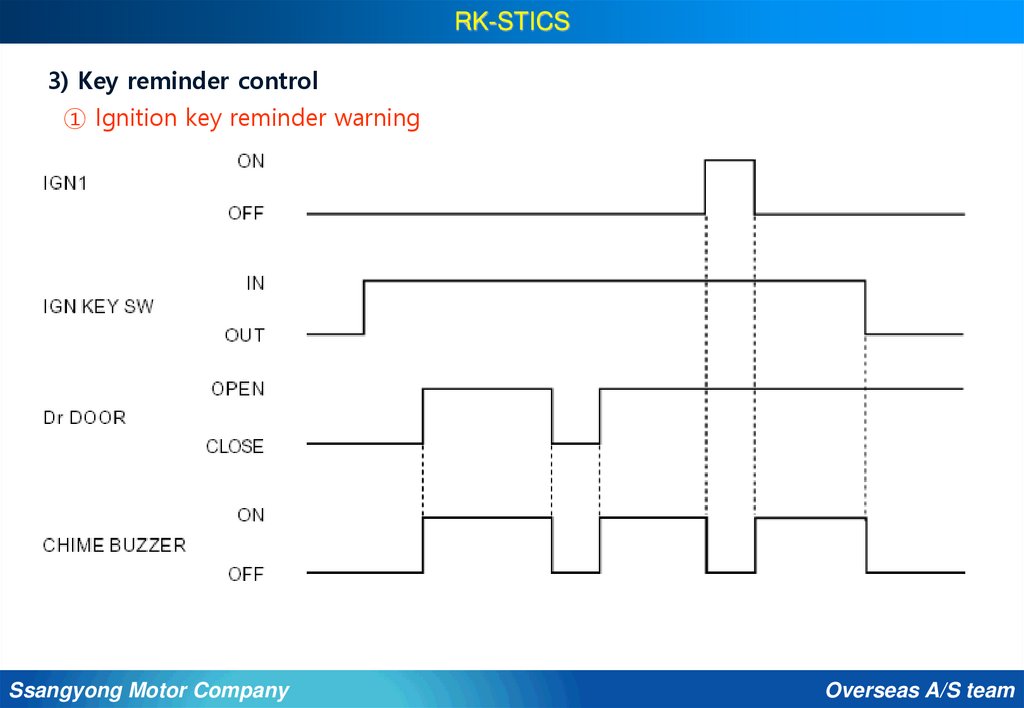 RK-STICS

3) Key reminder control

① Ignition key reminder warning

IGN1
ON
OFF

IGN KEY SW
IN
OUT

Dr DOOR
OPEN
CLOSE

CHIME BUZZER
ON
OFF

Ssangyong Motor Company

Overseas A/S team